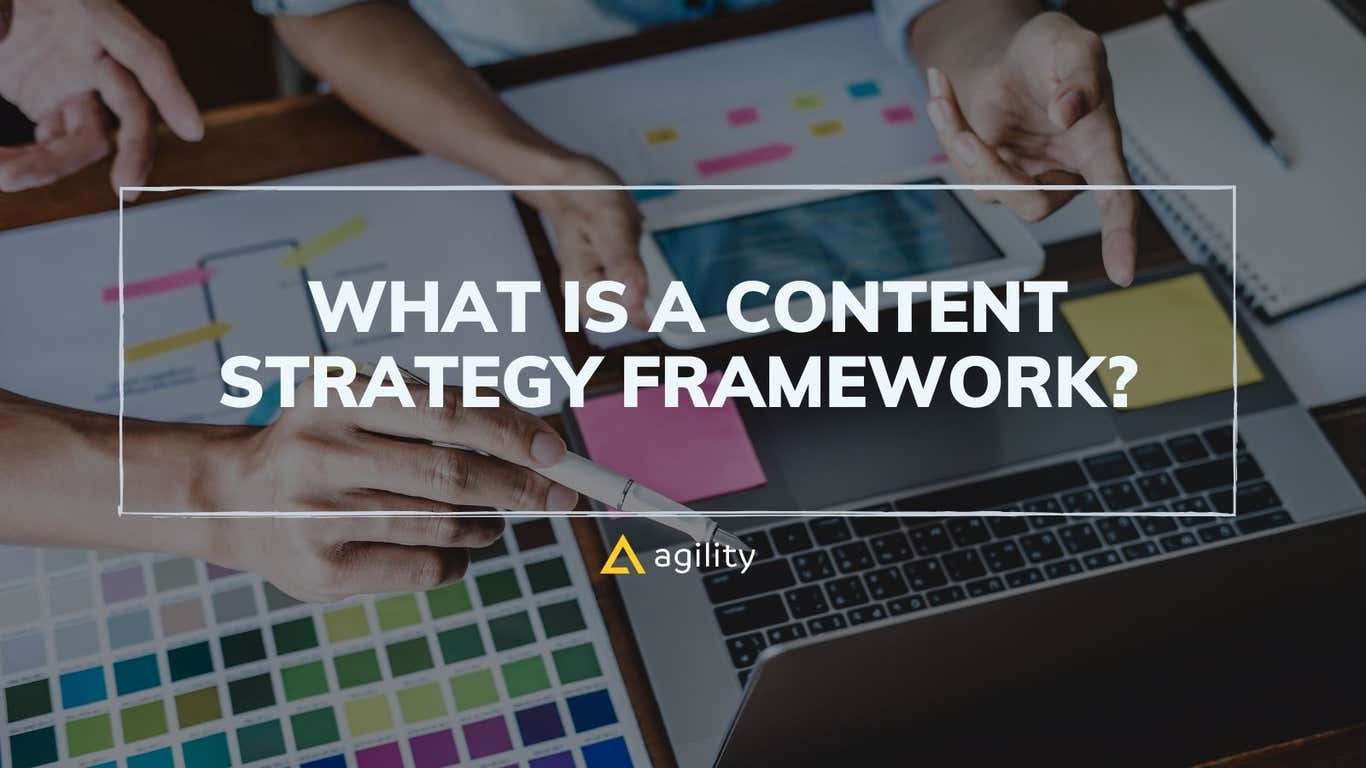 WHAT IS A CONTENT STRATEGY FRAMEWORK?

agility